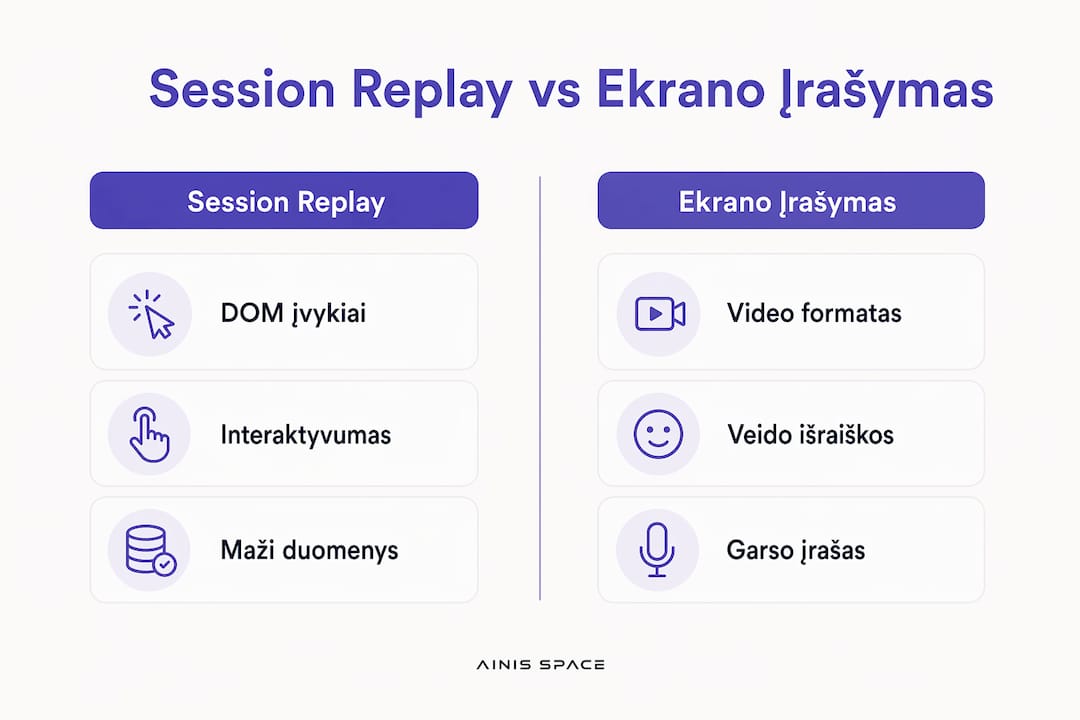 Session Replay vs Ekrano Įrašymas

Session Replay

DOM įvykiai

Interaktyvumas

Maži duomenys

Ekrano Įrašymas

Video formatas

Veido išraiškos

Garso įrašas

AINIS SPACE